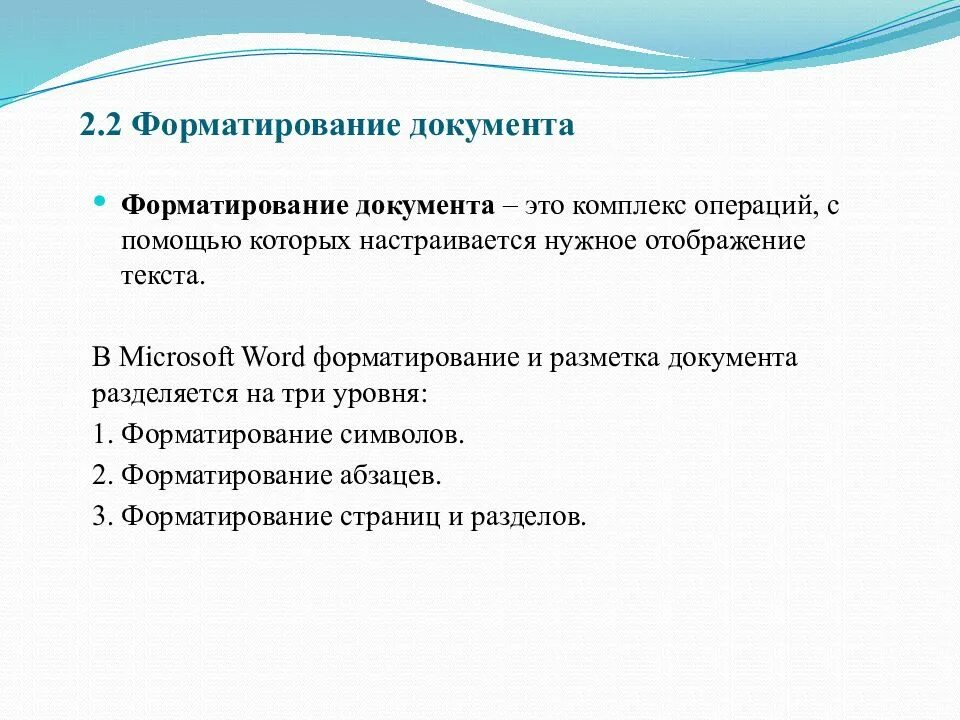 2.2 Форматирование документа

Форматирование документа – это комплекс операций, с помощью которых настраивается нужное отображение текста.

В Microsoft Word форматирование и разметка документа разделяется на три уровня:

1. Форматирование символов.

2. Форматирование абзацев.

3. Форматирование страниц и разделов.